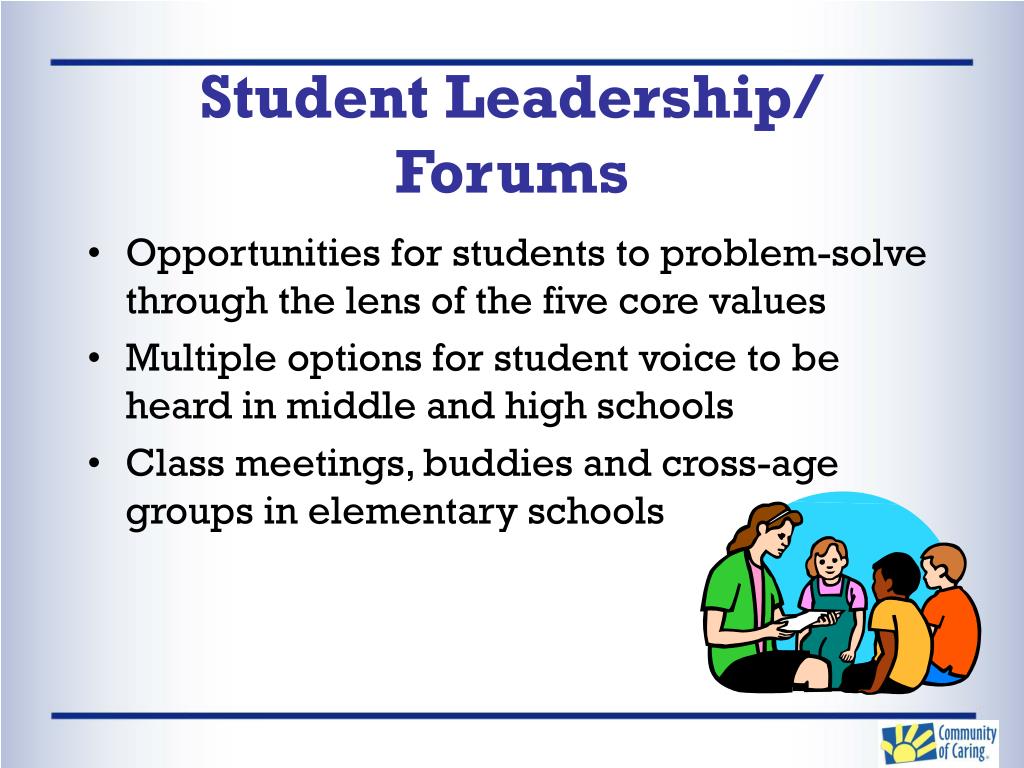 Student Leadership/ Forums

• Opportunities for students to problem-solve through the lens of the five core values
• Multiple options for student voice to be heard in middle and high schools
• Class meetings, buddies and cross-age groups in elementary schools

Community of Caring